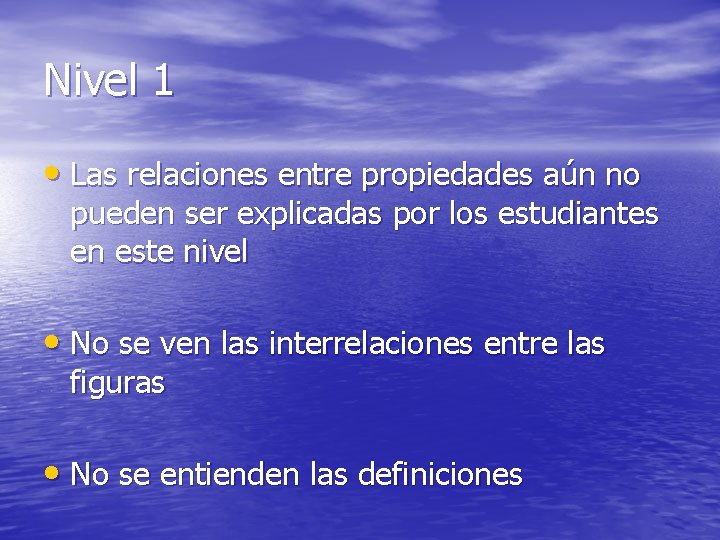 Nivel 1

• Las relaciones entre propiedades aún no pueden ser explicadas por los estudiantes en este nivel

• No se ven las interrelaciones entre las figuras

• No se entienden las definiciones